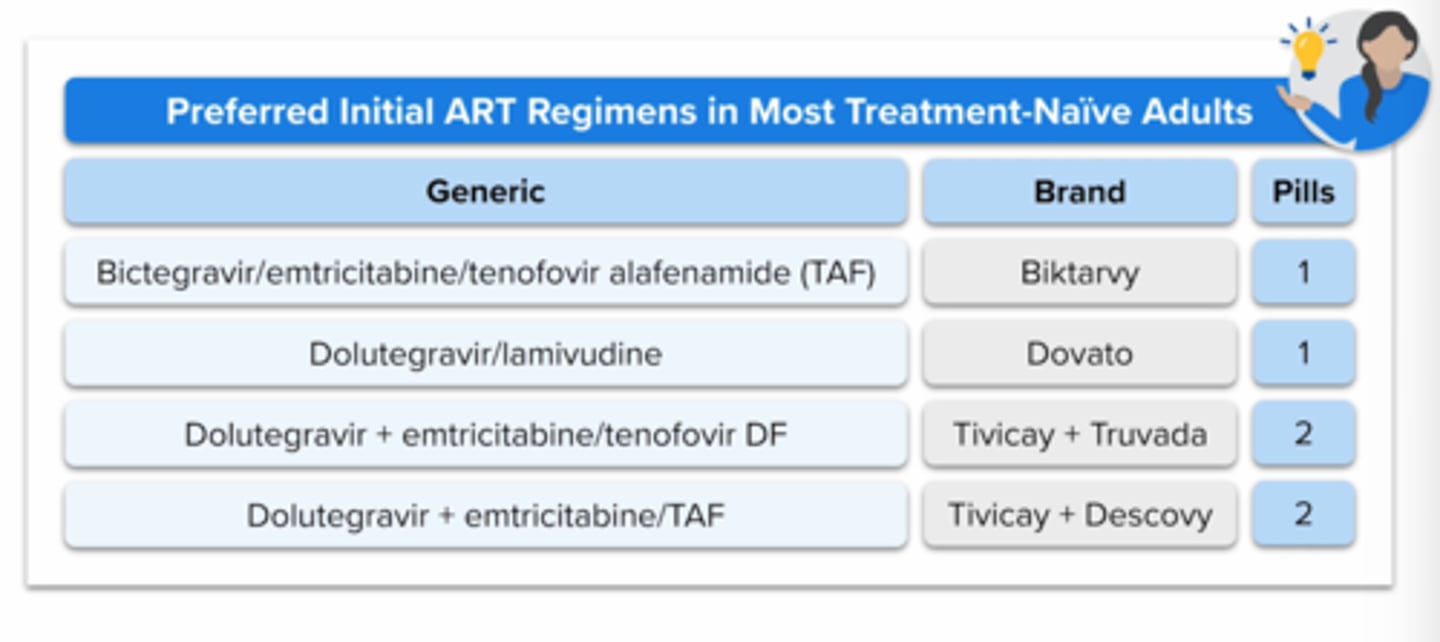 Preferred Initial ART Regimens in Most Treatment-Naïve Adults

| Generic | Brand | Pills |
|---|---|---|
| Bictegravir/emtricitabine/tenofovir alafenamide (TAF) | Biktarvy | 1 |
| Dolutegravir/lamivudine | Dovato | 1 |
| Dolutegravir + emtricitabine/tenofovir DF | Tivicay + Truvada | 2 |
| Dolutegravir + emtricitabine/TAF | Tivicay + Descovy | 2 |